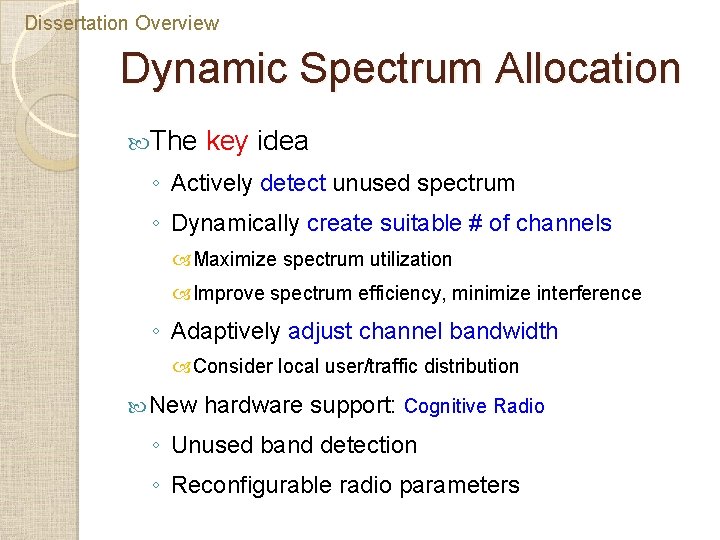 Dissertation Overview

Dynamic Spectrum Allocation

The key idea

◦ Actively detect unused spectrum

◦ Dynamically create suitable # of channels

Maximize spectrum utilization

Improve spectrum efficiency, minimize interference

◦ Adaptively adjust channel bandwidth

Consider local user/traffic distribution

New hardware support: Cognitive Radio

◦ Unused band detection

◦ Reconfigurable radio parameters